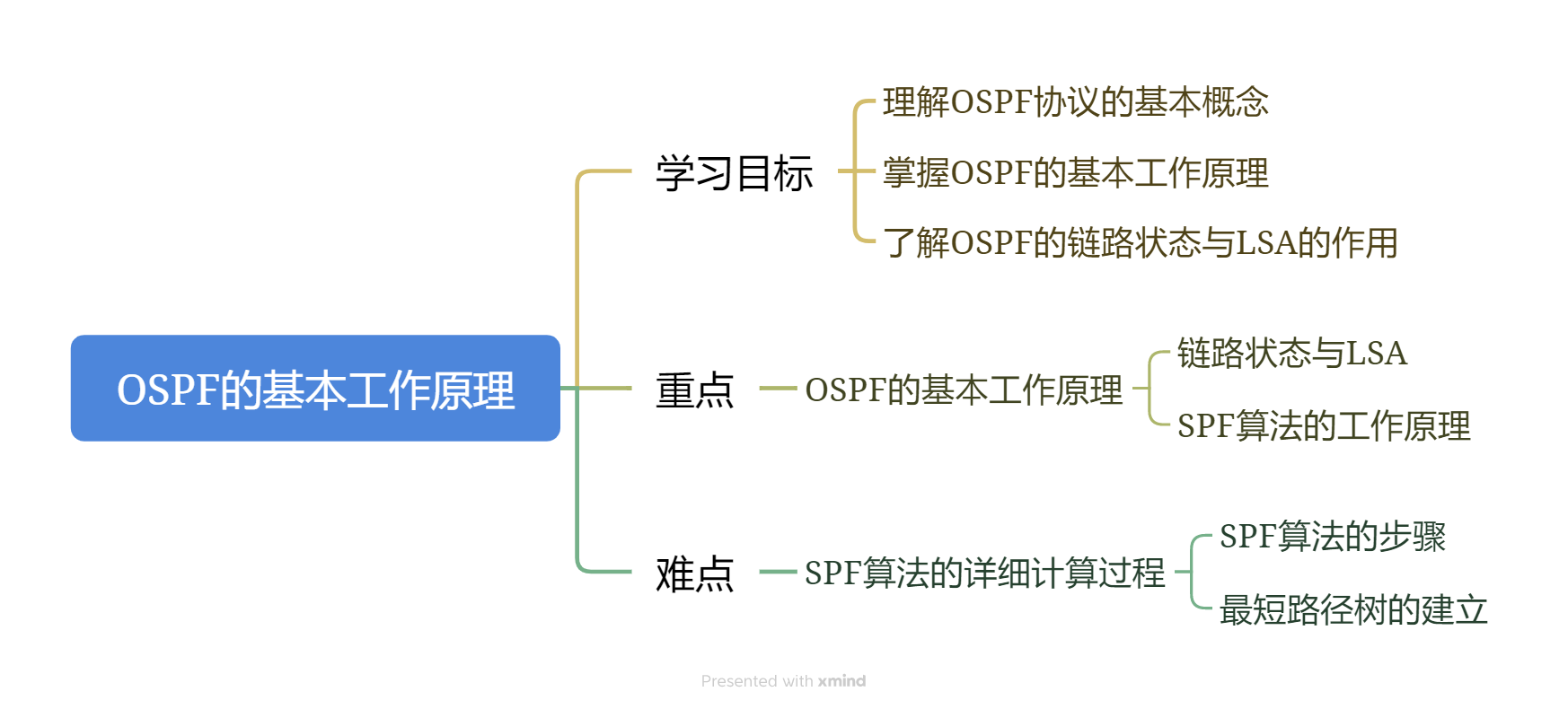 OSPF的基本工作原理

学习目标

理解OSPF协议的基本概念

掌握OSPF的基本工作原理

了解OSPF的链路状态与LSA的作用

重点

OSPF的基本工作原理

链路状态与LSA

SPF算法的工作原理

难点

SPF算法的详细计算过程

SPF算法的步骤

最短路径树的建立

Presented with xmind